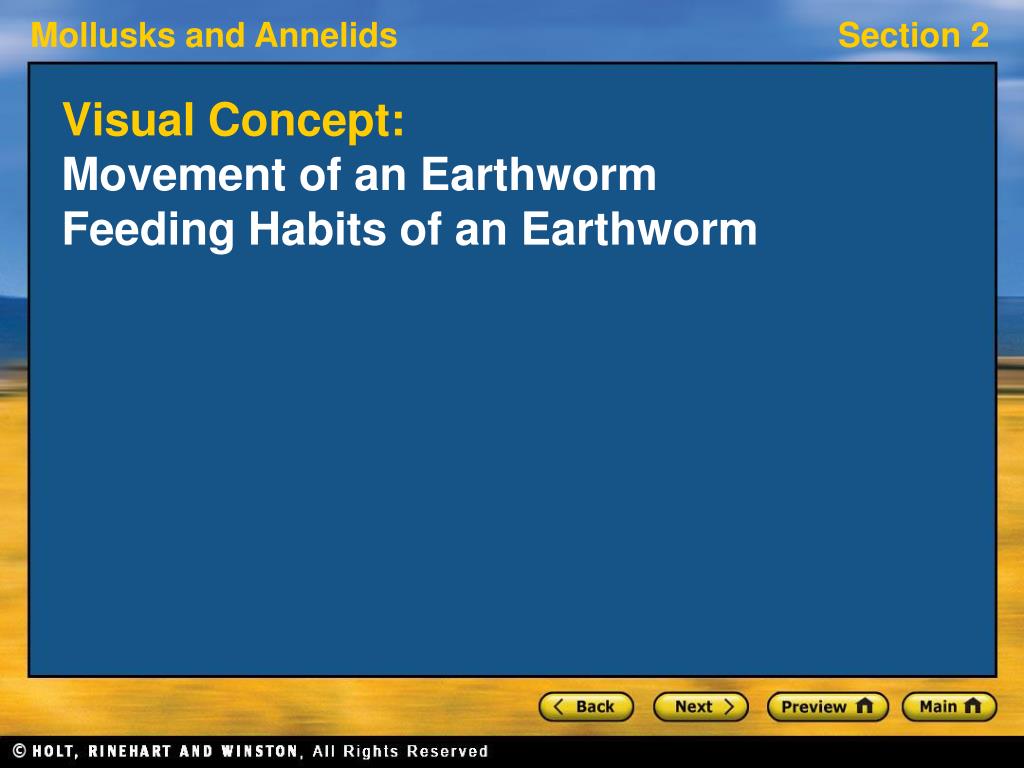 Mollusks and Annelids

Section 2

Visual Concept:
Movement of an Earthworm
Feeding Habits of an Earthworm

Back Next Preview Main

© HOLT, RINEHART AND WINSTON, All Rights Reserved